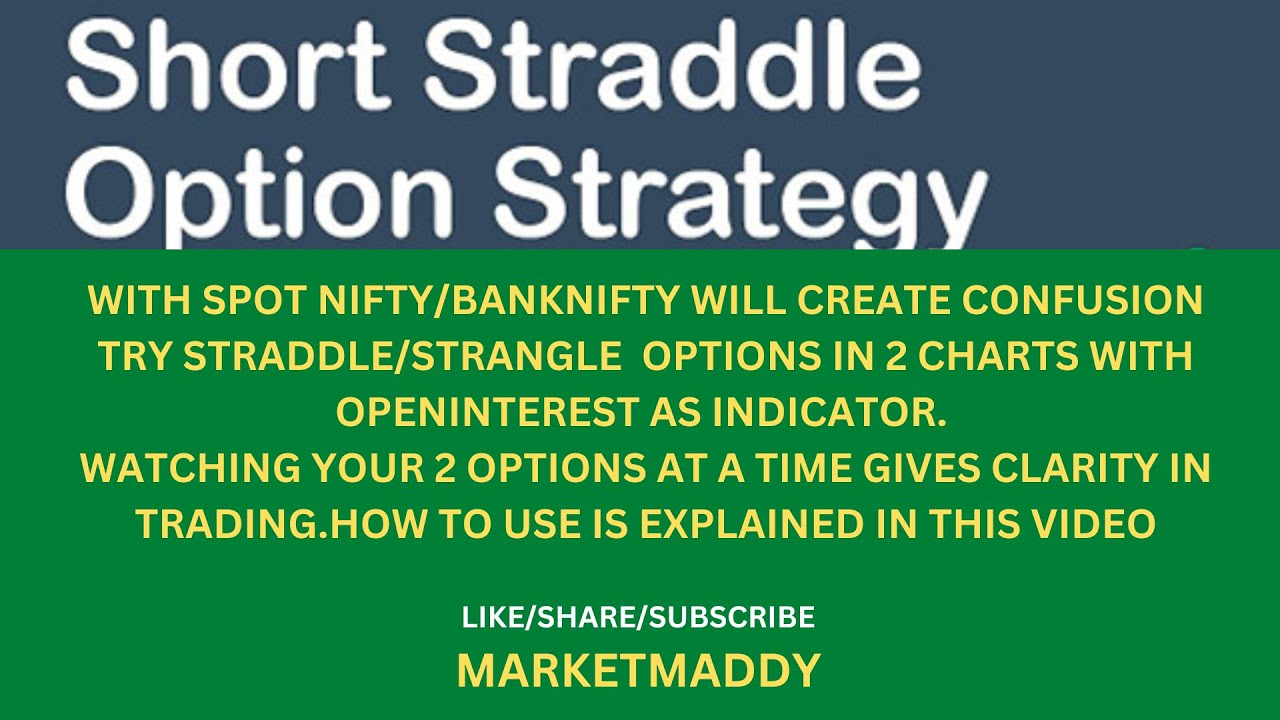 Short Straddle Option Strategy

WITH SPOT NIFTY/BANKNIFTY WILL CREATE CONFUSION TRY STRADDLE/STRANGLE OPTIONS IN 2 CHARTS WITH OPENINTEREST AS INDICATOR.
WATCHING YOUR 2 OPTIONS AT A TIME GIVES CLARITY IN TRADING.HOW TO USE IS EXPLAINED IN THIS VIDEO

LIKE/SHARE/SUBSCRIBE

MARKETMADDY